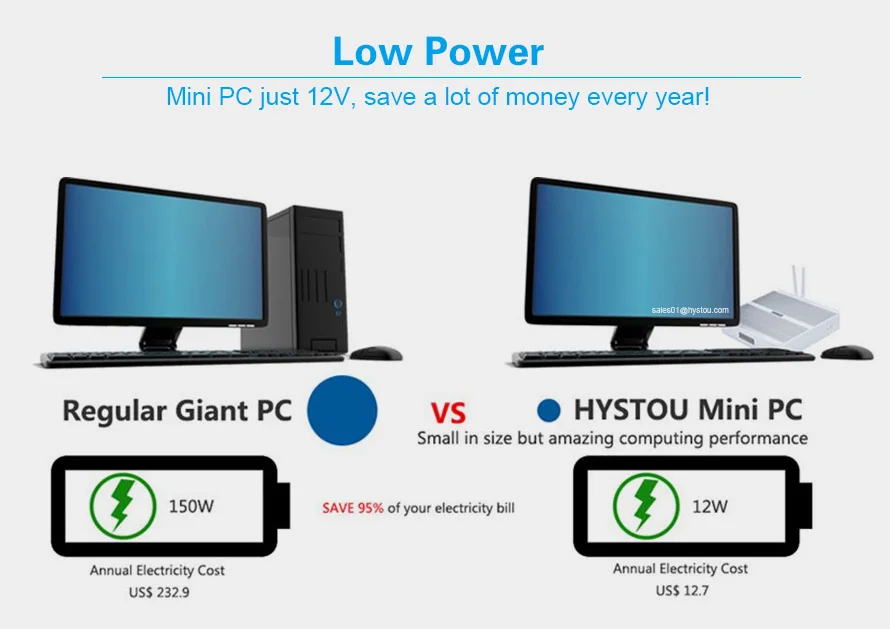 Low Power

Mini PC just 12V, save a lot of money every year!

sales01@hystou.com

Regular Giant PC

VS

HYSTOU Mini PC

Small in size but amazing computing performance

150W

SAVE 95% of your electricity bill

12W

Annual Electricity Cost
US$ 232.9

Annual Electricity Cost
US$ 12.7